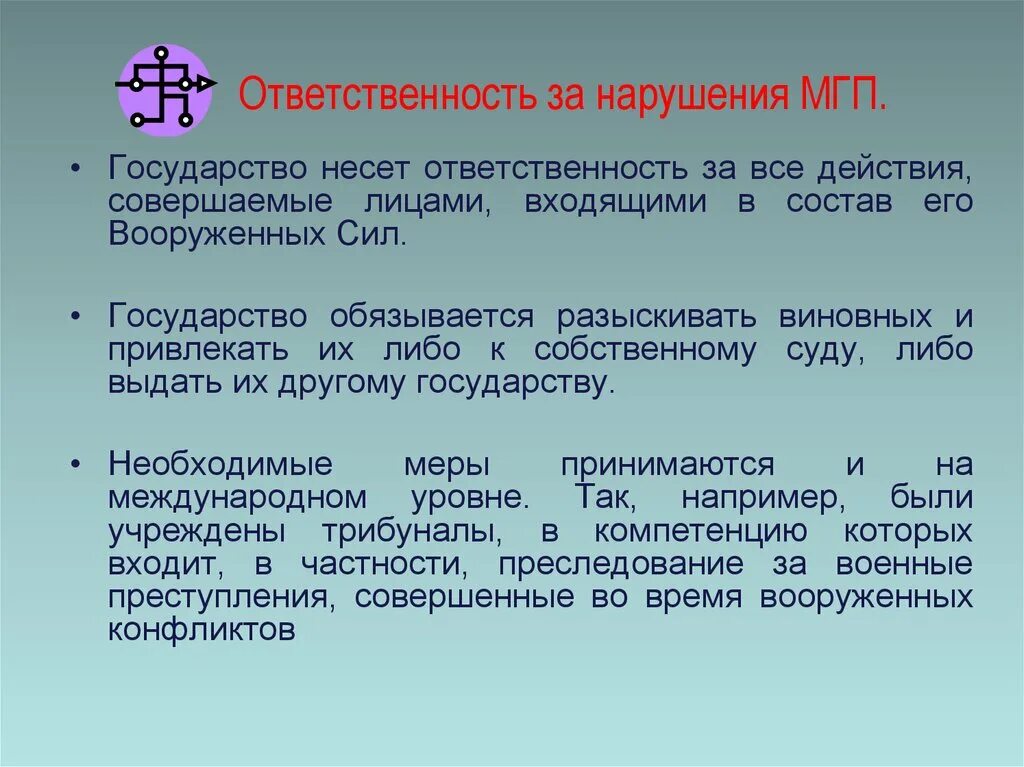 Ответственность за нарушения МГП.

• Государство несет ответственность за все действия, совершаемые лицами, входящими в состав его Вооруженных Сил.

• Государство обязывается разыскивать виновных и привлекать их либо к собственному суду, либо выдать их другому государству.

• Необходимые меры принимаются и на международном уровне. Так, например, были учреждены трибуналы, в компетенцию которых входит, в частности, преследование за военные преступления, совершенные во время вооруженных конфликтов